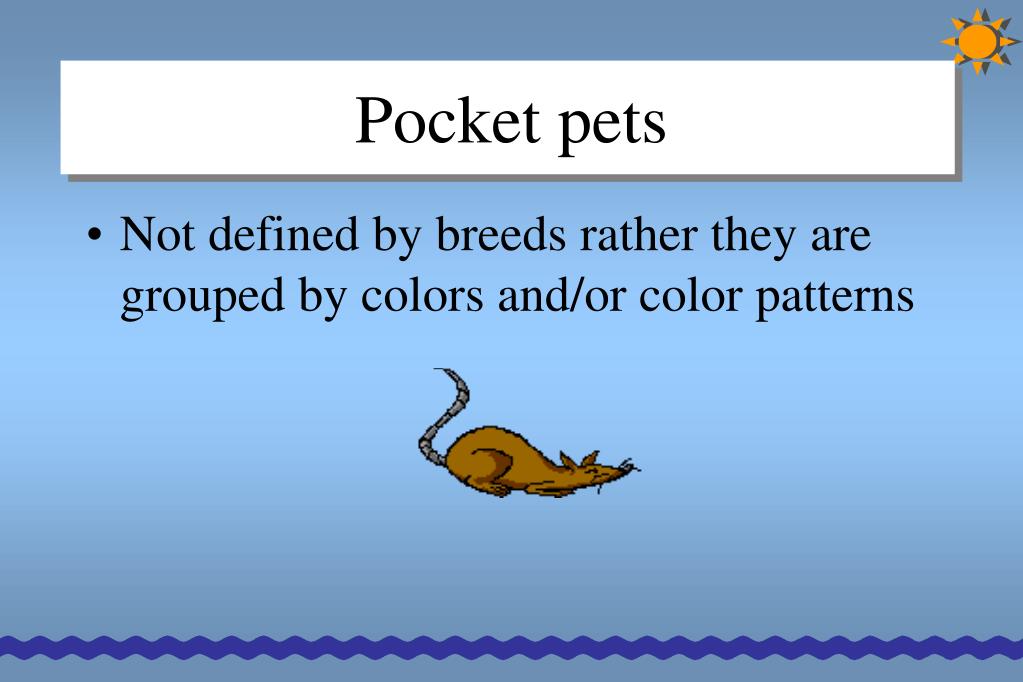 Pocket pets

• Not defined by breeds rather they are grouped by colors and/or color patterns